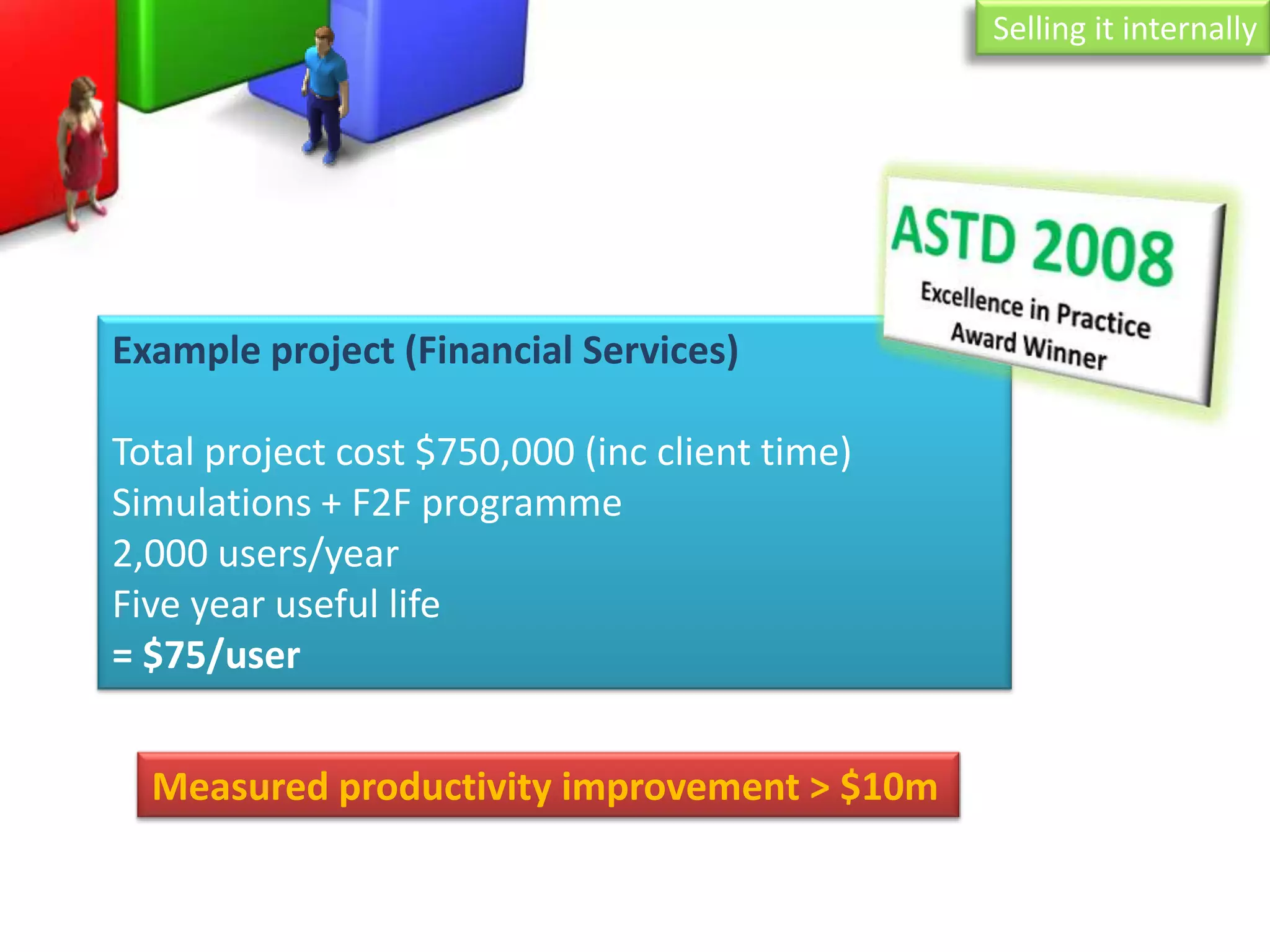 Selling it internally

ASTD 2008
Excellence in Practice
Award Winner

Example project (Financial Services)

Total project cost \$750,000 (inc client time)
Simulations + F2F programme
2,000 users/year
Five year useful life
= \$75/user

Measured productivity improvement > \$10m